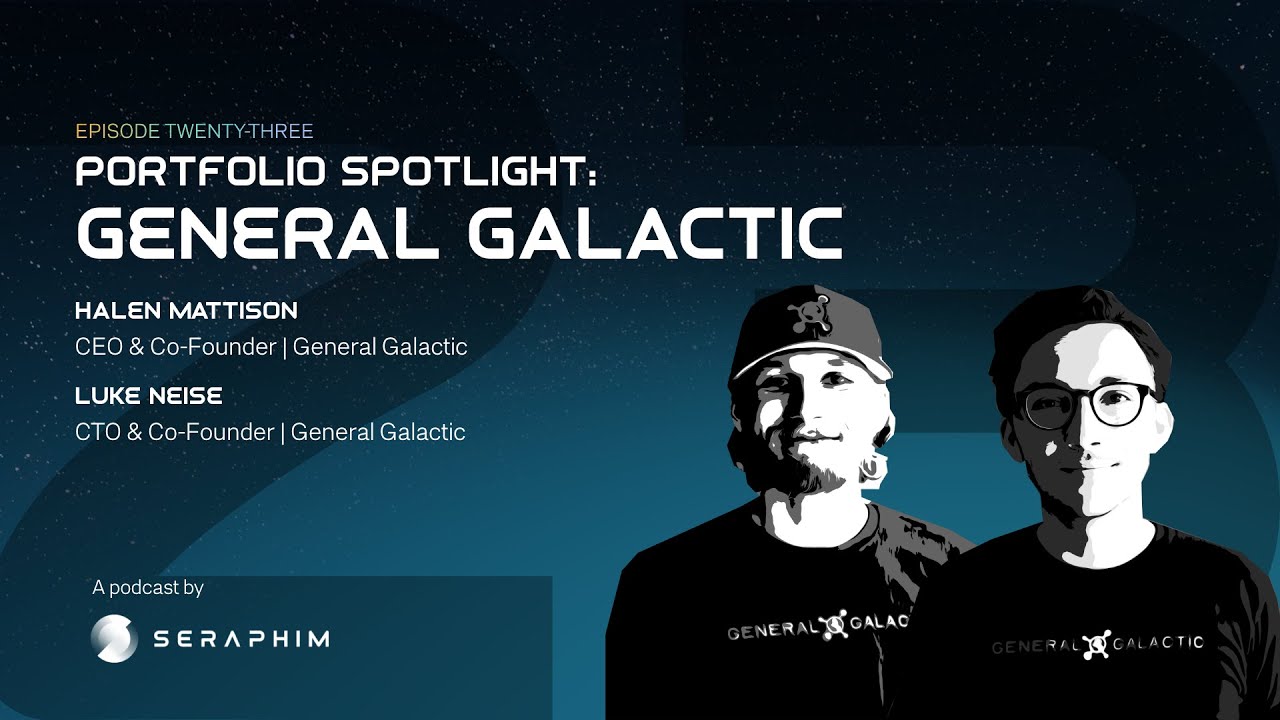 EPISODE TWENTY-THREE

PORTFOLIO SPOTLIGHT:

GENERAL GALACTIC

HALEN MATTISON

CEO & Co-Founder | General Galactic

LUKE NEISE

CTO & Co-Founder | General Galactic

A podcast by

SERAPHIM

GENERAL GALAC

GENERAL GALACTIC